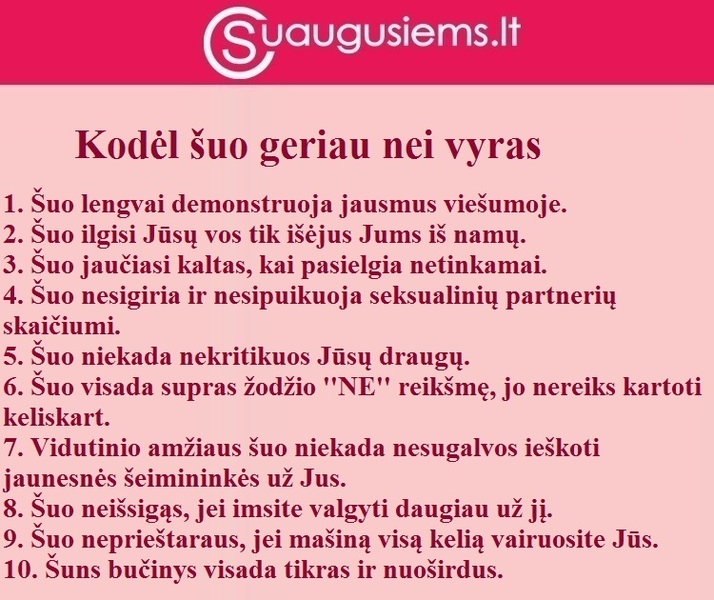 Suaugusiems.lt

Kodėl šuo geriau nei vyras

1. Šuo lengvai demonstruoja jausmus viešumoje.
2. Šuo ilgisi Jūsų vos tik išėjus Jums iš namų.
3. Šuo jaučiasi kaltas, kai pasielgia netinkamai.
4. Šuo nesigiria ir nesipuikuoja seksualinių partnerių skaičiumi.
5. Šuo niekada nekritikuos Jūsų draugų.
6. Šuo visada supras žodžio "NE" reikšmę, jo nereiks kartoti keliskart.
7. Vidutinio amžiaus šuo niekada nesugalvos ieškoti jaunesnės šeimininkės už Jus.
8. Šuo neišsigąs, jei imsite valgyti daugiau už jį.
9. Šuo neprieštaraus, jei mašiną visą kelią vairuosite Jūs.
10. Šuns bučinys visada tikras ir nuoširdus.